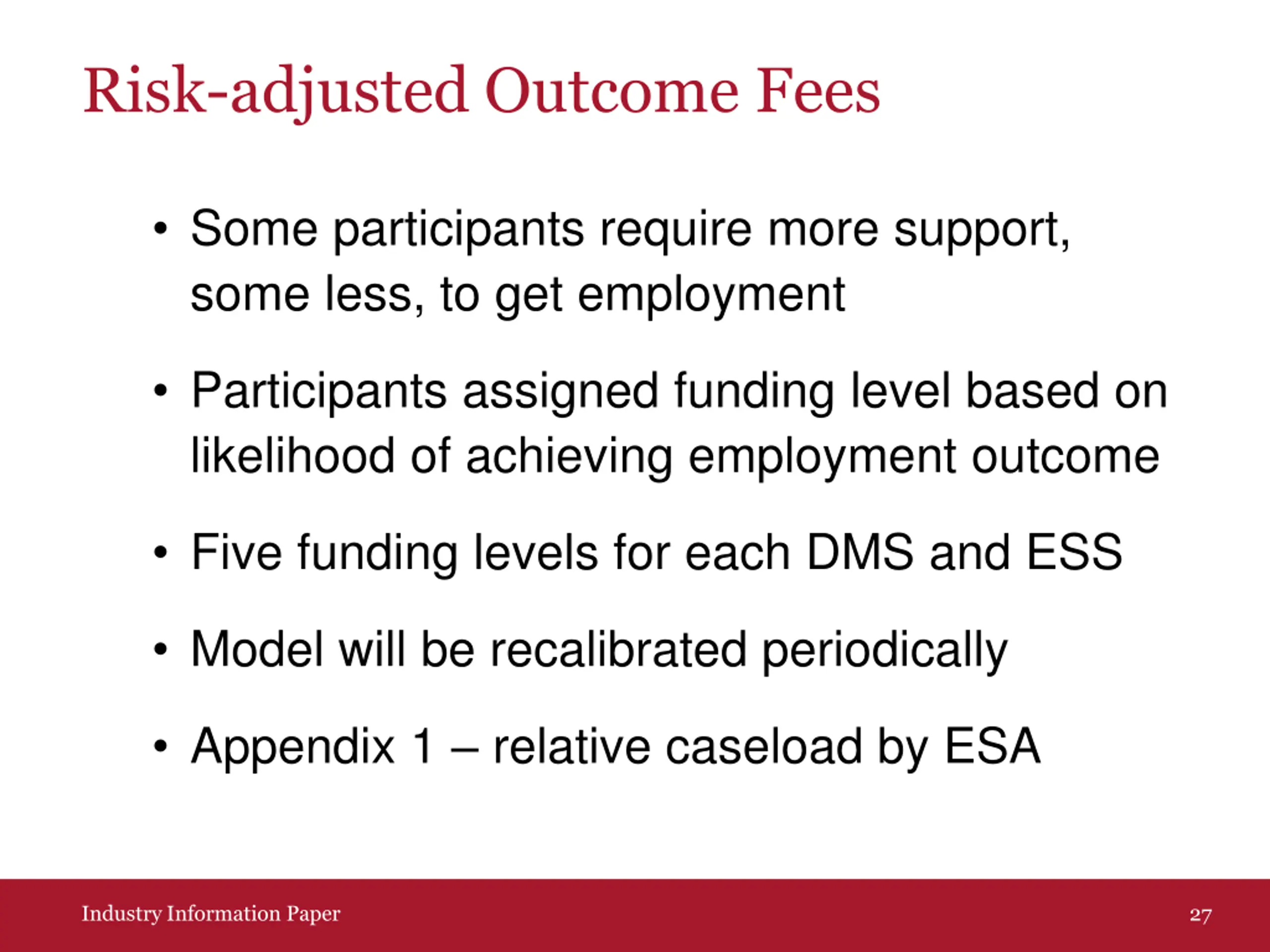 Risk-adjusted Outcome Fees

• Some participants require more support, some less, to get employment

• Participants assigned funding level based on likelihood of achieving employment outcome

• Five funding levels for each DMS and ESS

• Model will be recalibrated periodically

• Appendix 1 – relative caseload by ESA

Industry Information Paper

27